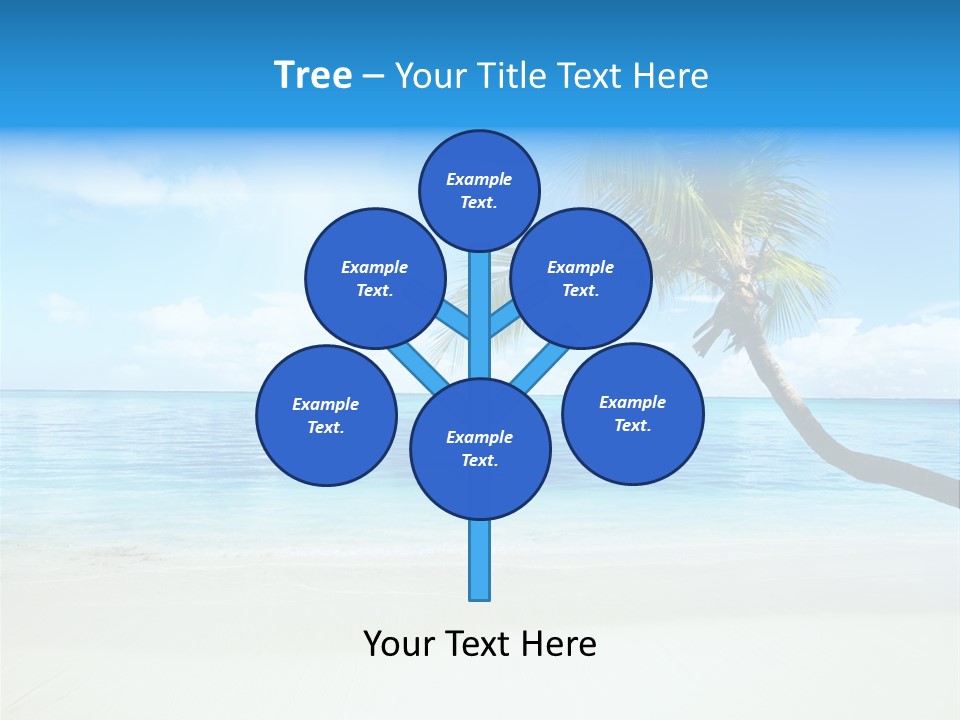 Tree – Your Title Text Here

Example Text.

Example Text.

Example Text.

Example Text.

Example Text.

Example Text.

Your Text Here